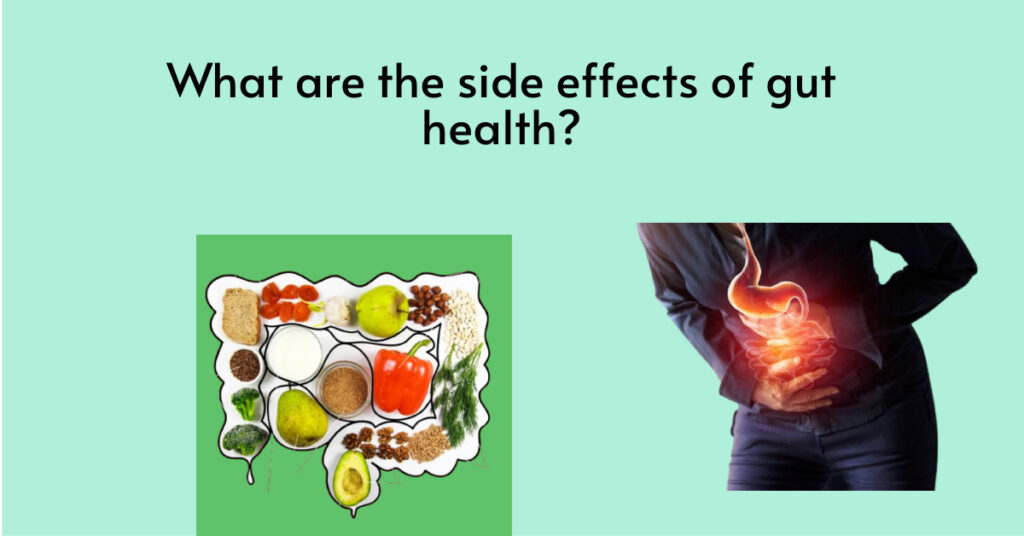 What are the side effects of gut health?